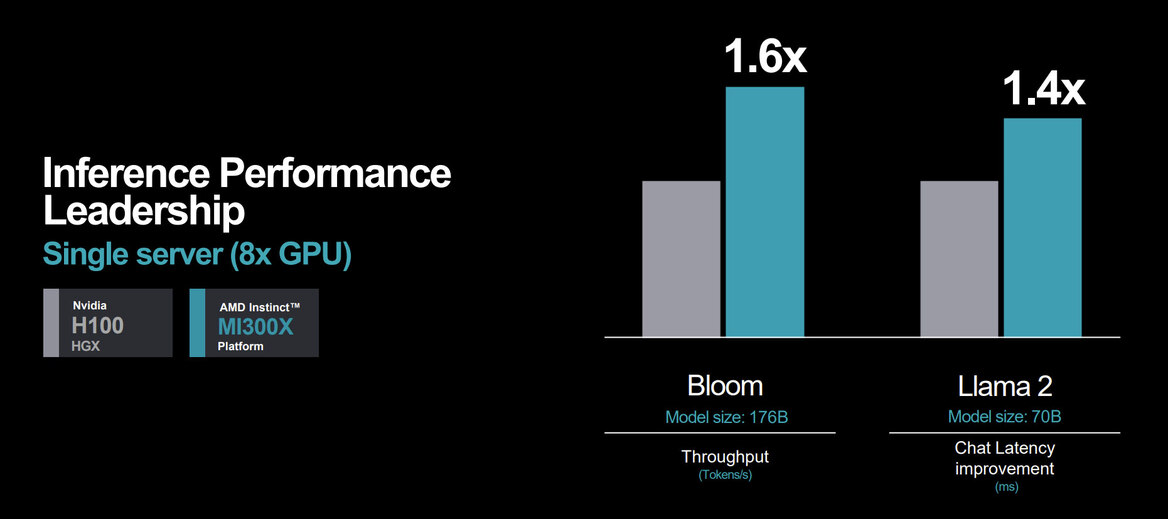 Inference Performance Leadership

Single server (8x GPU)

Nvidia
H100
HGX

AMD Instinct™
MI300X
Platform

1.6x

1.4x

Bloom
Model size: 176B

Throughput
(Tokens/s)

Llama 2
Model size: 70B

Chat Latency improvement
(ms)